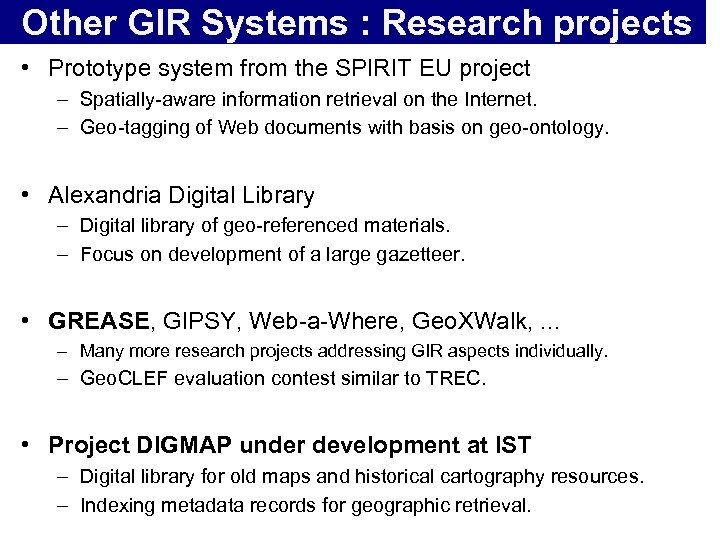 Other GIR Systems : Research projects

• Prototype system from the SPIRIT EU project
– Spatially-aware information retrieval on the Internet.
– Geo-tagging of Web documents with basis on geo-ontology.

• Alexandria Digital Library
– Digital library of geo-referenced materials.
– Focus on development of a large gazetteer.

• GREASE, GIPSY, Web-a-Where, GeoXWalk, ...
– Many more research projects addressing GIR aspects individually.
– GeoCLEF evaluation contest similar to TREC.

• Project DIGMAP under development at IST
– Digital library for old maps and historical cartography resources.
– Indexing metadata records for geographic retrieval.